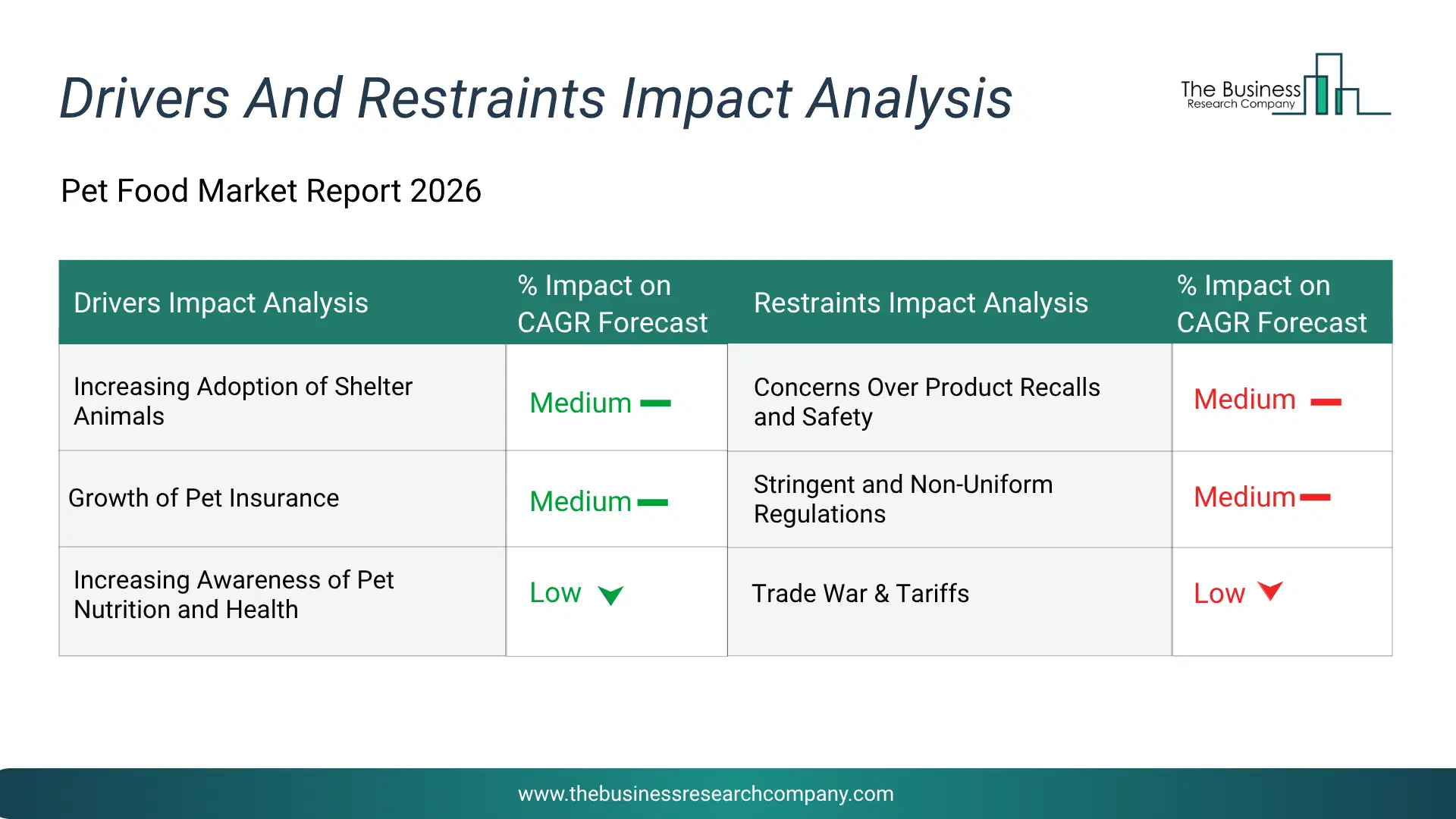 Drivers And Restraints Impact Analysis

The Business Research Company

Pet Food Market Report 2026

| Drivers Impact Analysis | % Impact on CAGR Forecast | Restraints Impact Analysis | % Impact on CAGR Forecast |
|---|---|---|---|
| Increasing Adoption of Shelter Animals | Medium | Concerns Over Product Recalls and Safety | Medium |
| Growth of Pet Insurance | Medium | Stringent and Non-Uniform Regulations | Medium |
| Increasing Awareness of Pet Nutrition and Health | Low | Trade War & Tariffs | Low |

www.thebusinessresearchcompany.com